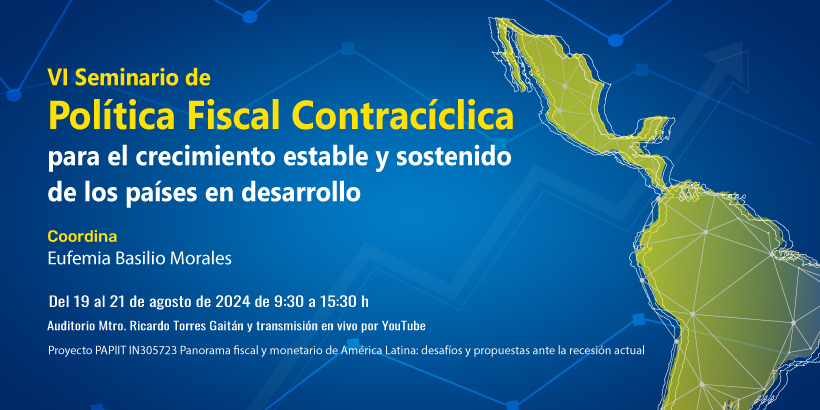 VI Seminario de
Política Fiscal Contracíclica
para el crecimiento estable y sostenido de los países en desarrollo

Coordina
Eufemia Basilio Morales

Del 19 al 21 de agosto de 2024 de 9:30 a 15:30 h
Auditorio Mtro. Ricardo Torres Gaitán y transmisión en vivo por YouTube
Proyecto PAPIIT IN305723 Panorama fiscal y monetario de América Latina: desafíos y propuestas ante la recesión actual